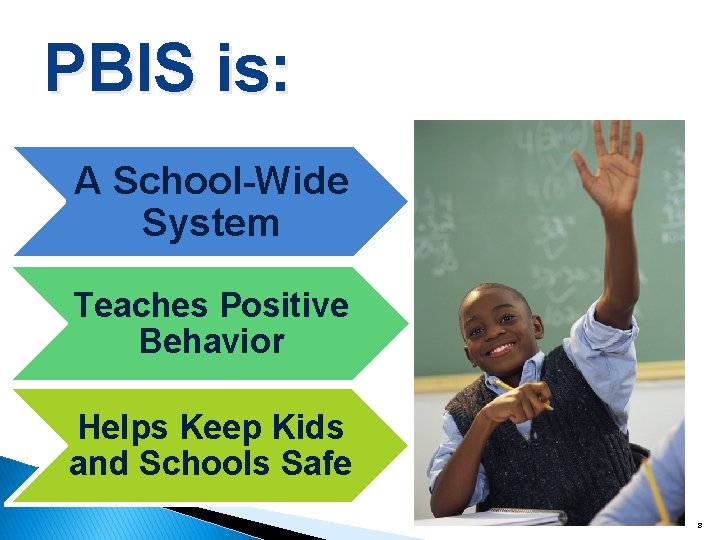 PBIS is:

A School-Wide System

Teaches Positive Behavior

Helps Keep Kids and Schools Safe

8